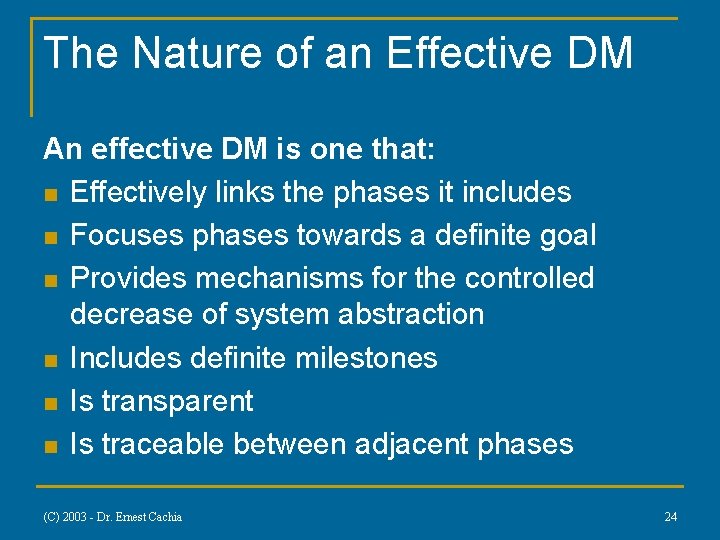 The Nature of an Effective DM

An effective DM is one that:
- Effectively links the phases it includes
- Focuses phases towards a definite goal
- Provides mechanisms for the controlled decrease of system abstraction
- Includes definite milestones
- Is transparent
- Is traceable between adjacent phases

(C) 2003 - Dr. Ernest Cachia

24